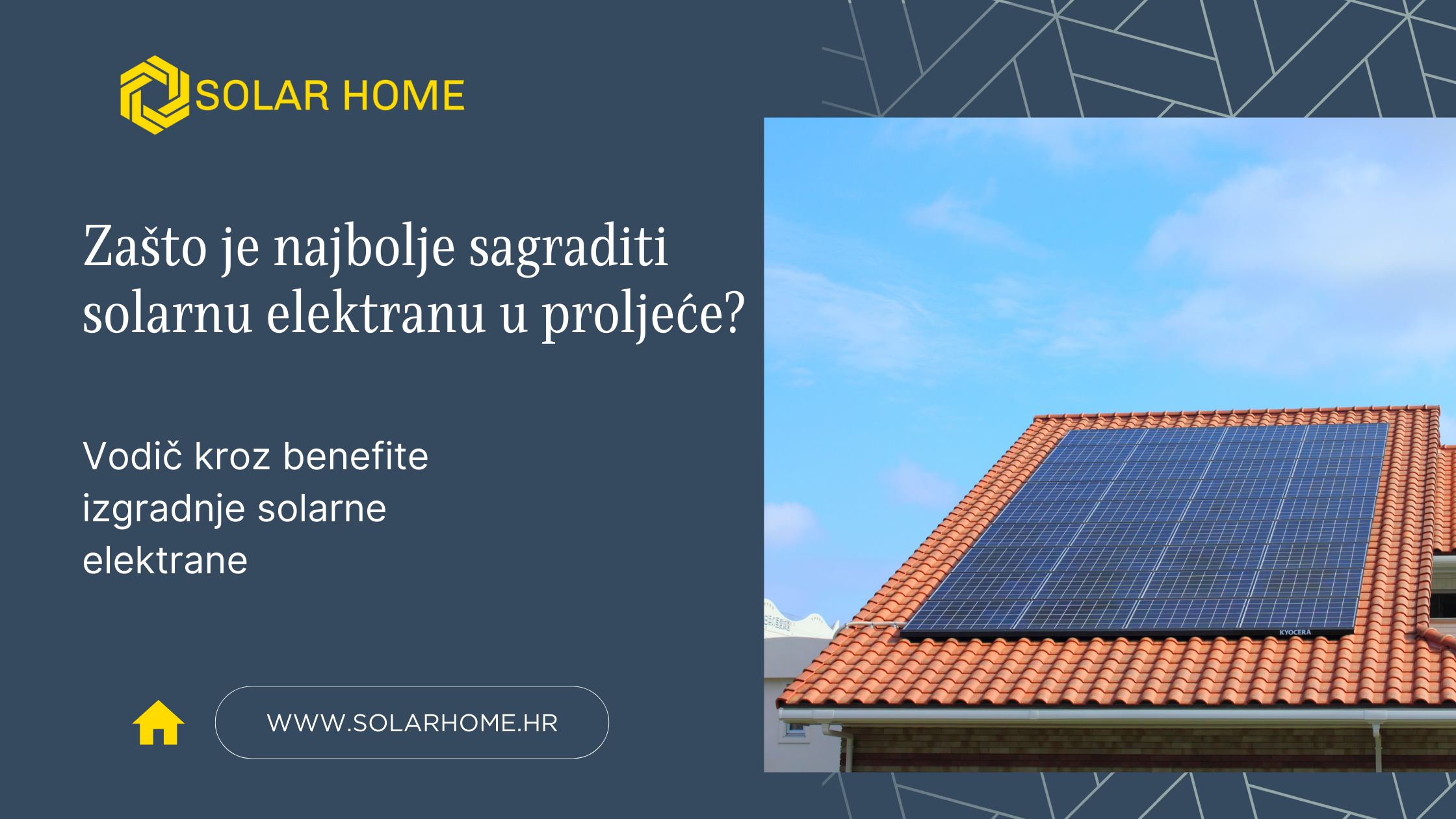 SOLAR HOME

Zašto je najbolje sagraditi solarnu elektranu u proljeće?

Vodič kroz benefite izgradnje solarne elektrane

WWW.SOLARHOME.HR

KYOCERA